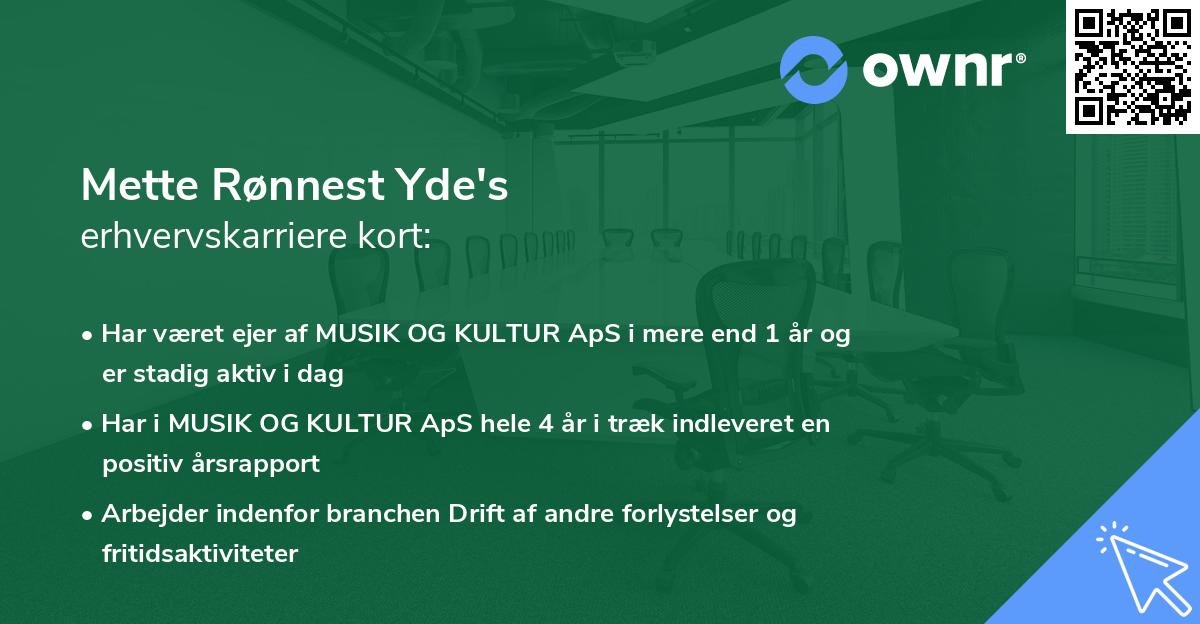 ownr®

Mette Rønnest Yde's
erhvervskarriere kort:

• Har været ejer af MUSIK OG KULTUR ApS i mere end 1 år og er stadig aktiv i dag

• Har i MUSIK OG KULTUR ApS hele 4 år i træk indleveret en positiv årsrapport

• Arbejder indenfor branchen Drift af andre forlystelser og fritidsaktiviteter